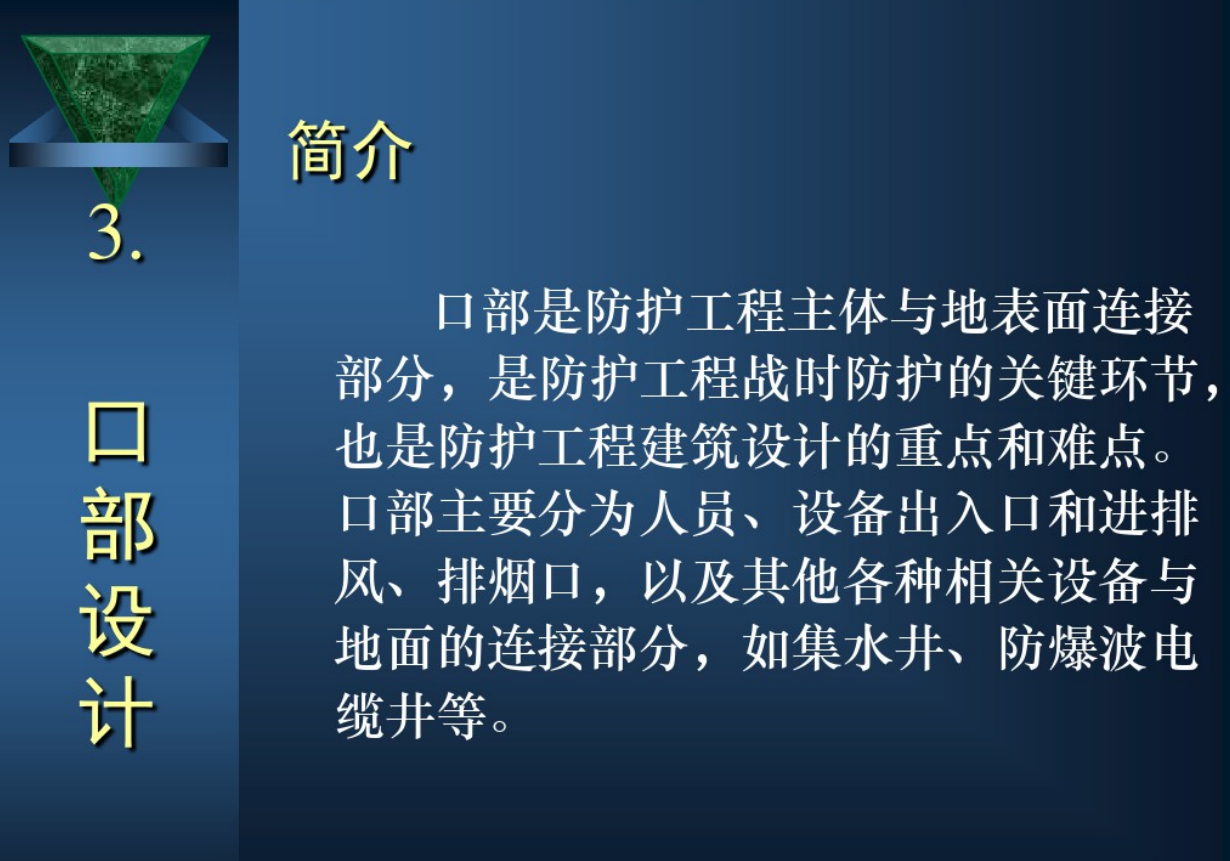 3.

口部设计

简介

口部是防护工程主体与地表面连接部分，是防护工程战时防护的关键环节，也是防护工程建筑设计的重点和难点。口部主要分为人员、设备出入口和进排风、排烟口，以及其他各种相关设备与地面的连接部分，如集水井、防爆波电缆井等。